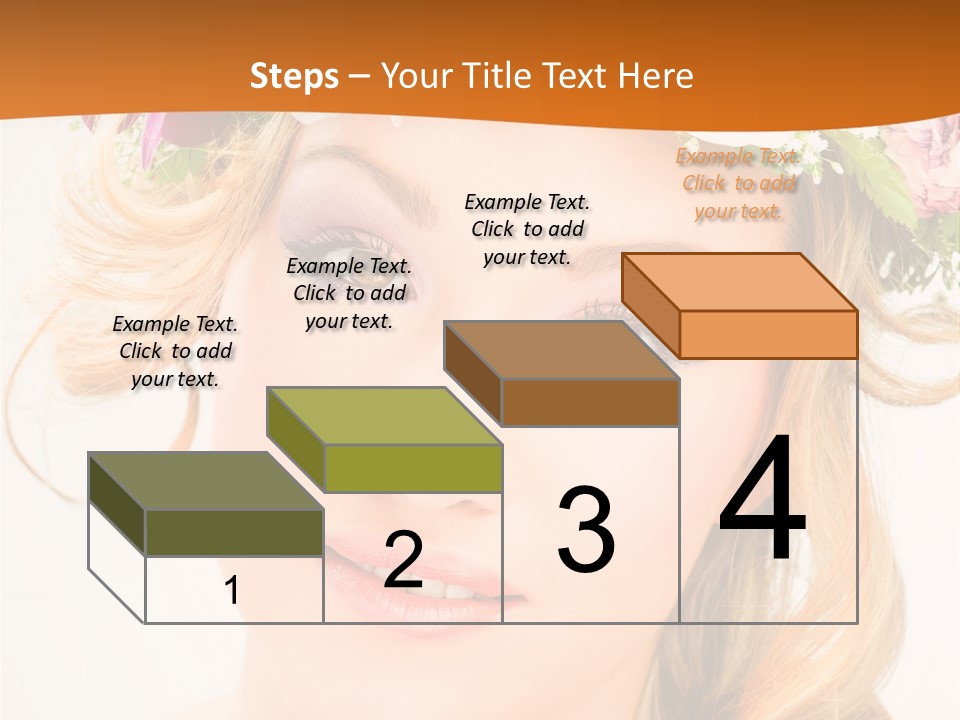 Steps – Your Title Text Here

Example Text. Click to add your text.

Example Text. Click to add your text.

Example Text. Click to add your text.

Example Text. Click to add your text.

1

2

3

4